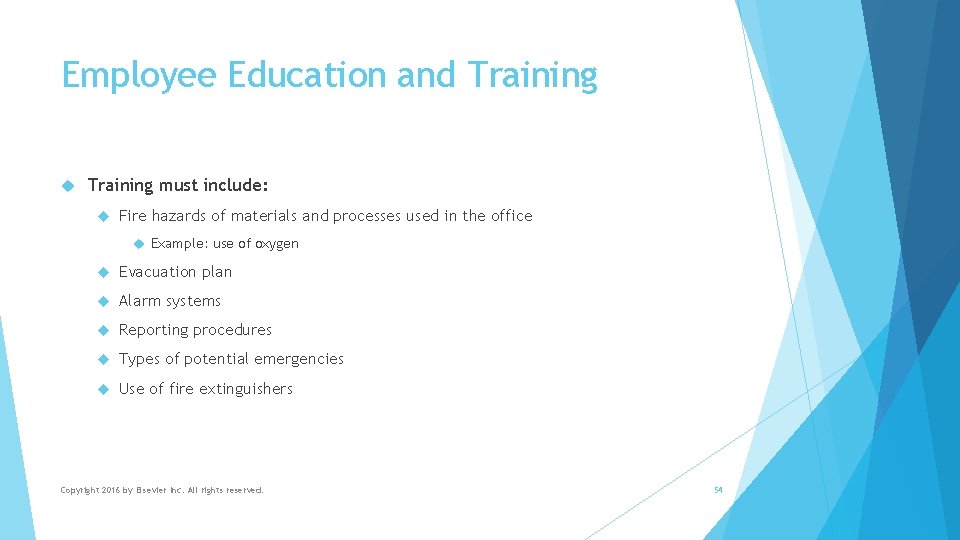 Employee Education and Training

Training must include:

Fire hazards of materials and processes used in the office

Example: use of oxygen

Evacuation plan

Alarm systems

Reporting procedures

Types of potential emergencies

Use of fire extinguishers

Copyright 2016 by Elsevier Inc. All rights reserved.

54